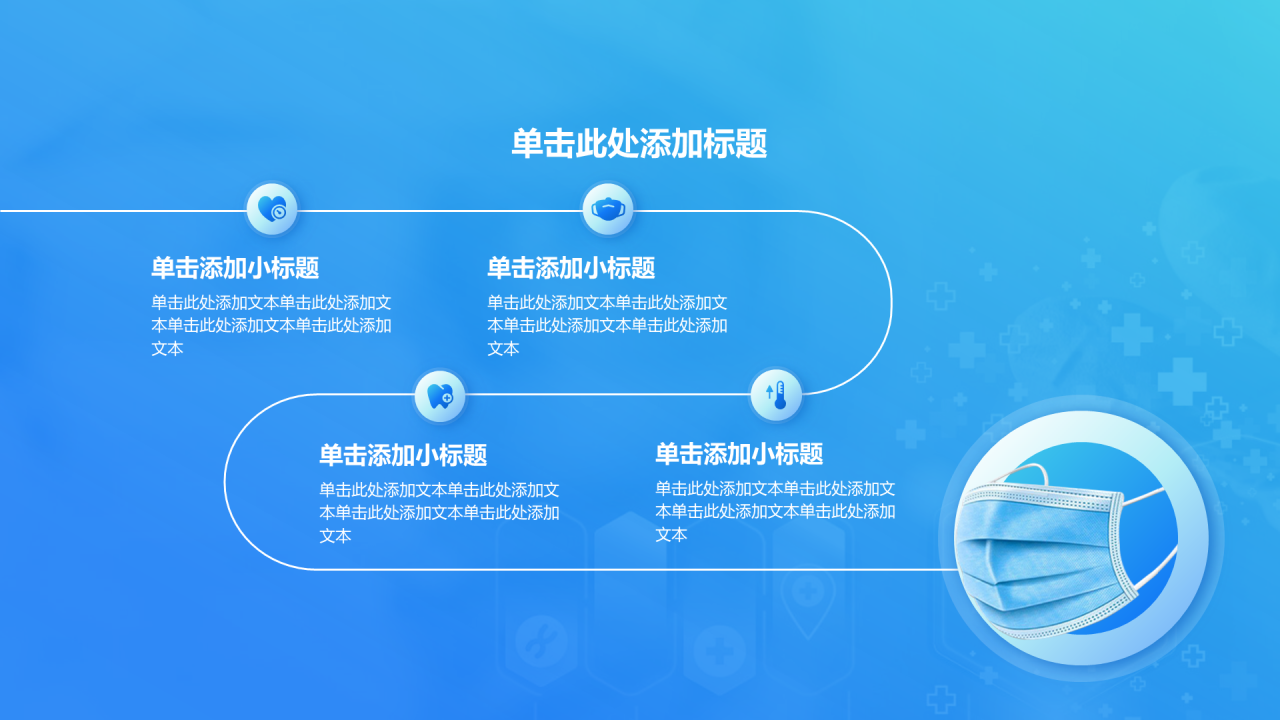 单击此处添加标题

单击添加小标题
单击此处添加文本单击此处添加文本单击此处添加文本单击此处添加文本

单击添加小标题
单击此处添加文本单击此处添加文本单击此处添加文本单击此处添加文本

单击添加小标题
单击此处添加文本单击此处添加文本单击此处添加文本单击此处添加文本

单击添加小标题
单击此处添加文本单击此处添加文本单击此处添加文本单击此处添加文本